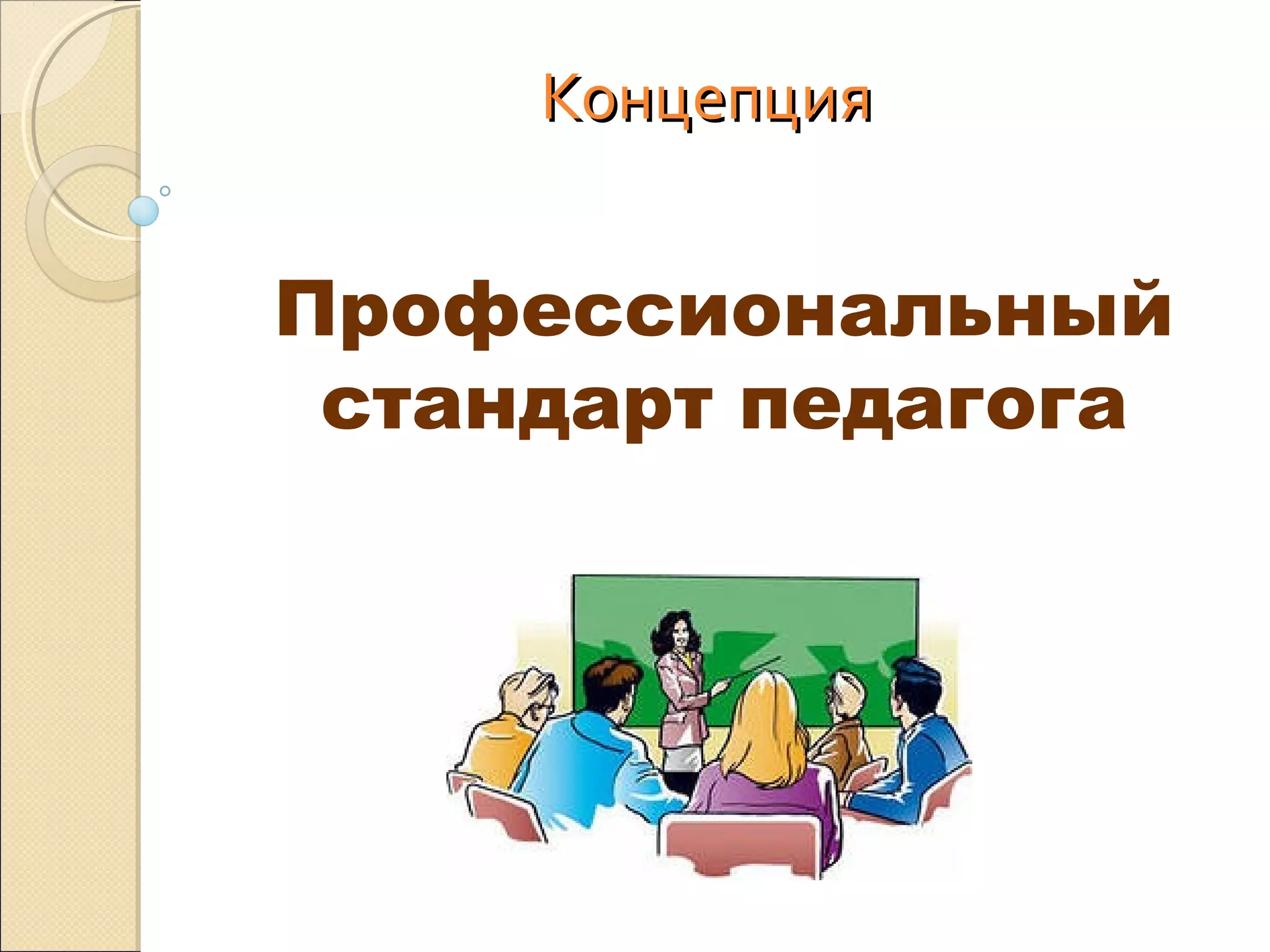 Концепция

Профессиональный стандарт педагога